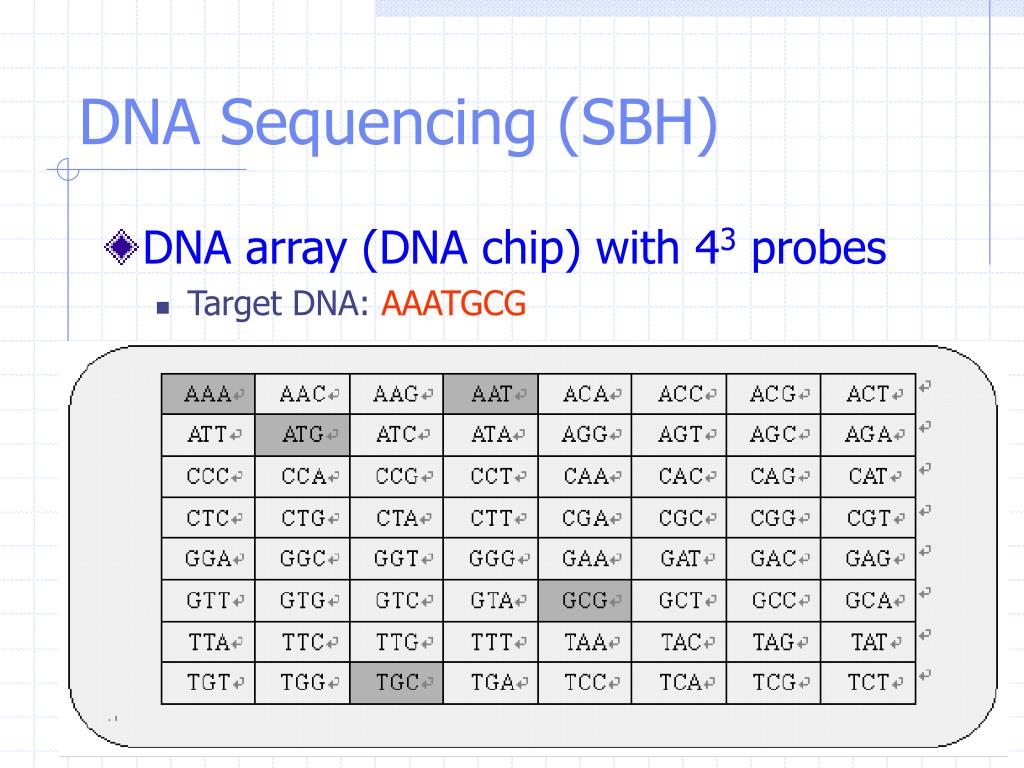 DNA Sequencing (SBH)

DNA array (DNA chip) with $4^3$ probes

Target DNA: AAATGCG

| AAA | AAC | AAG | AAT | ACA | ACC | ACG | ACT |
|---|---|---|---|---|---|---|---|
| ATT | ATG | ATC | ATA | AGG | AGT | AGC | AGA |
| CCC | CCA | CCG | CCT | CAA | CAC | CAG | CAT |
| CTC | CTG | CTA | CTT | CGA | CGC | CGG | CGT |
| GGA | GGC | GGT | GGG | GAA | GAT | GAC | GAG |
| GTT | GTG | GTC | GTA | GCG | GCT | GCC | GCA |
| TTA | TTC | TTG | TTT | TAA | TAC | TAG | TAT |
| TGT | TGG | TGC | TGA | TCC | TCA | TCG | TCT |